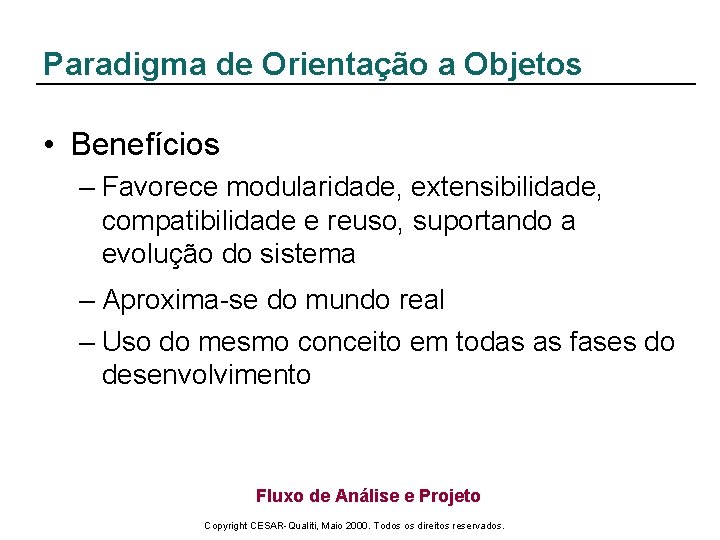 Paradigma de Orientação a Objetos

• Benefícios

– Favorece modularidade, extensibilidade, compatibilidade e reuso, suportando a evolução do sistema

– Aproxima-se do mundo real

– Uso do mesmo conceito em todas as fases do desenvolvimento

Fluxo de Análise e Projeto

Copyright CESAR-Qualiti, Maio 2000. Todos os direitos reservados.